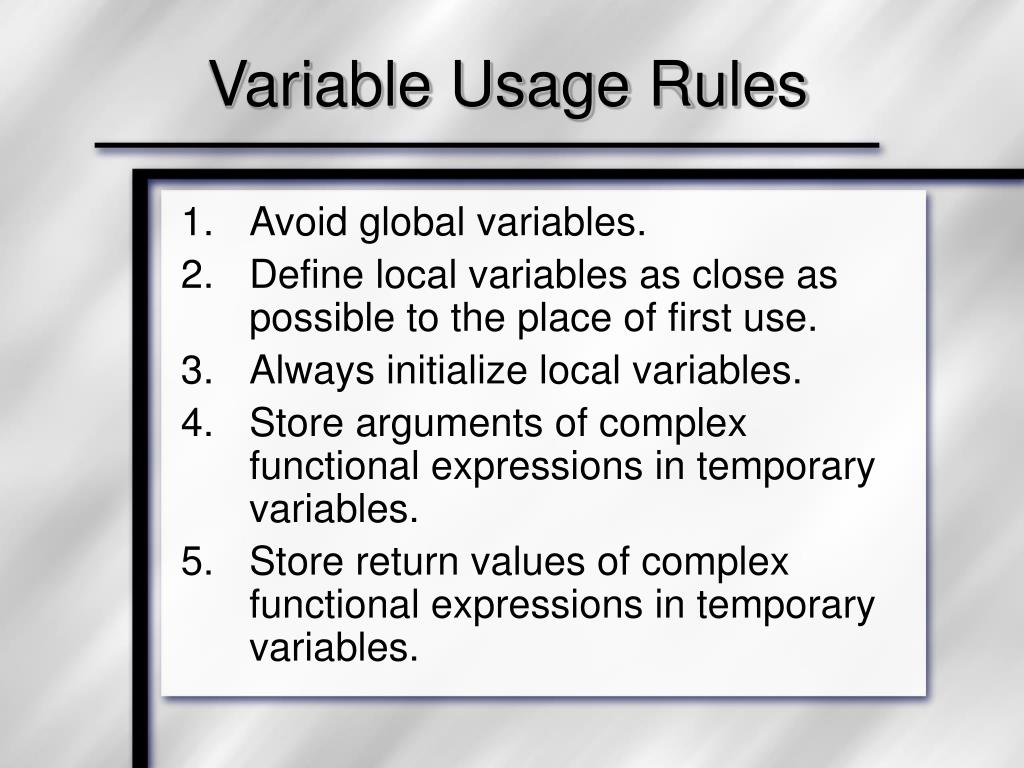 Variable Usage Rules

1. Avoid global variables.
2. Define local variables as close as possible to the place of first use.
3. Always initialize local variables.
4. Store arguments of complex functional expressions in temporary variables.
5. Store return values of complex functional expressions in temporary variables.